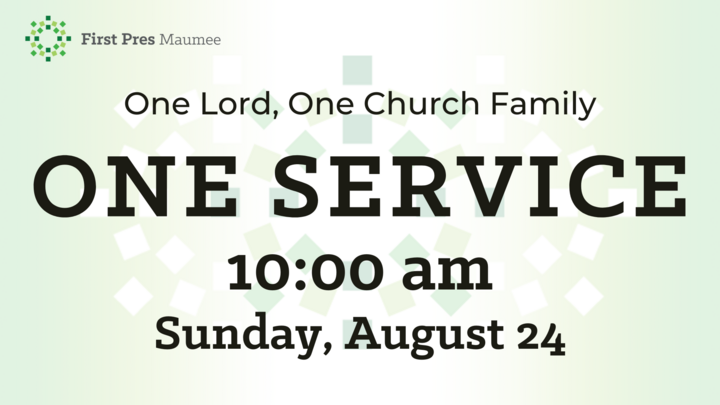 First Pres Maumee

One Lord, One Church Family

ONE SERVICE

10:00 am

Sunday, August 24